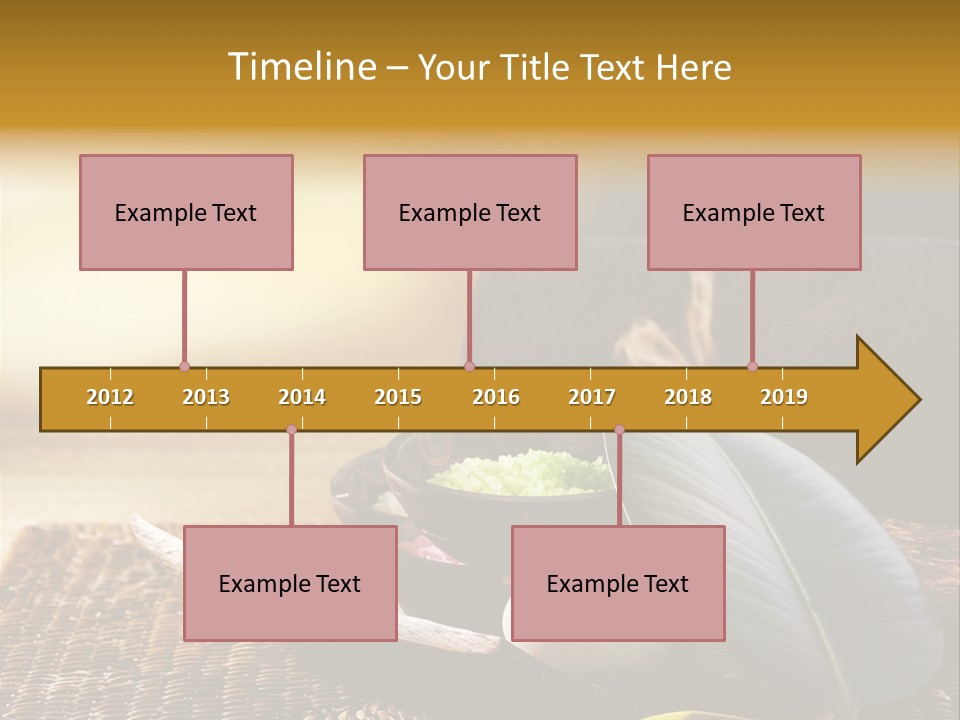 Timeline – Your Title Text Here

Example Text

Example Text

Example Text

2012 2013 2014 2015 2016 2017 2018 2019

Example Text

Example Text